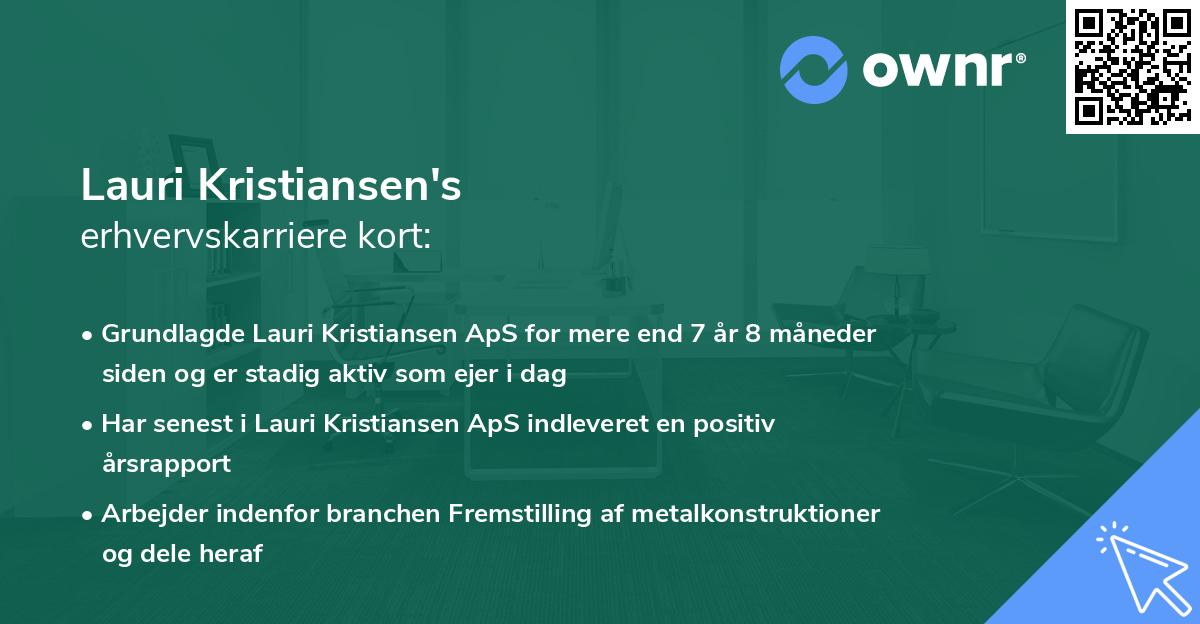 ownr®

Lauri Kristiansen's
erhvervskarriere kort:

• Grundlagde Lauri Kristiansen ApS for mere end 7 år 8 måneder siden og er stadig aktiv som ejer i dag

• Har senest i Lauri Kristiansen ApS indleveret en positiv årsrapport

• Arbejder indenfor branchen Fremstilling af metalkonstruktioner og dele heraf